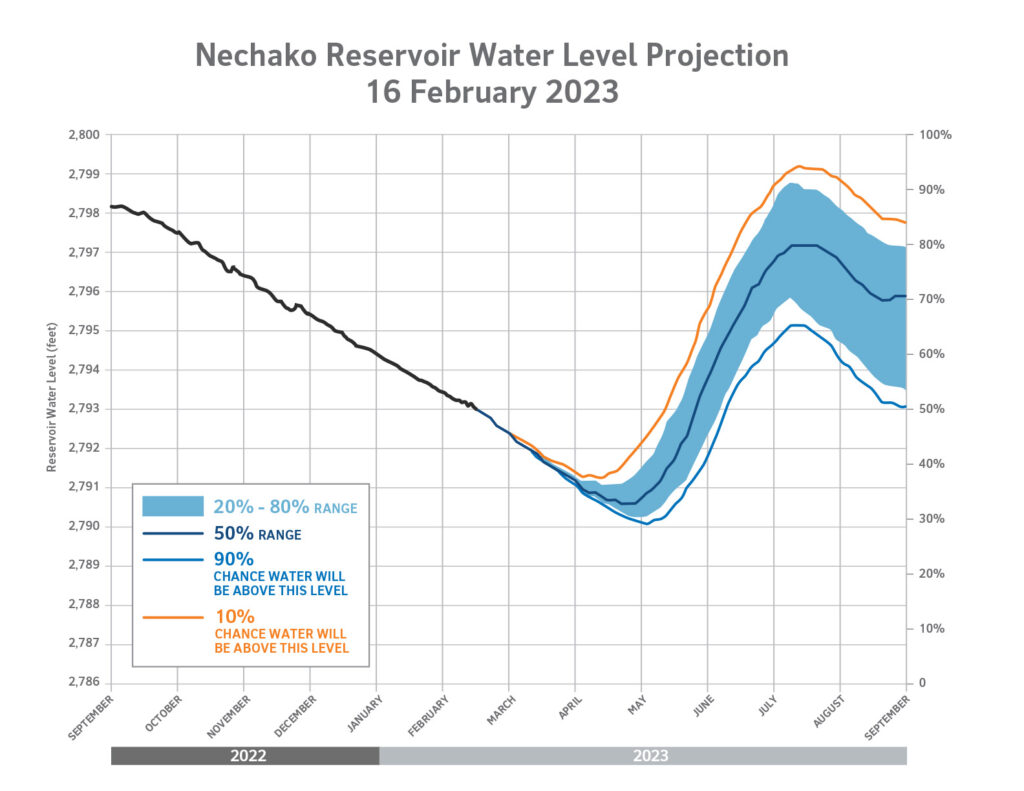 Nechako Reservoir Water Level Projection
16 February 2023

Reservoir Water Level (feet)

2,800
2,799
2,798
2,797
2,796
2,795
2,794
2,793
2,792
2,791
2,790
2,789
2,788
2,787
2,786

100%
90%
80%
70%
60%
50%
40%
30%
20%
10%
0

20% - 80% RANGE
50% RANGE
90% CHANCE WATER WILL BE ABOVE THIS LEVEL
10% CHANCE WATER WILL BE ABOVE THIS LEVEL

SEPTEMBER
OCTOBER
NOVEMBER
DECEMBER
JANUARY
FEBRUARY
MARCH
APRIL
MAY
JUNE
JULY
AUGUST
SEPTEMBER

2022
2023